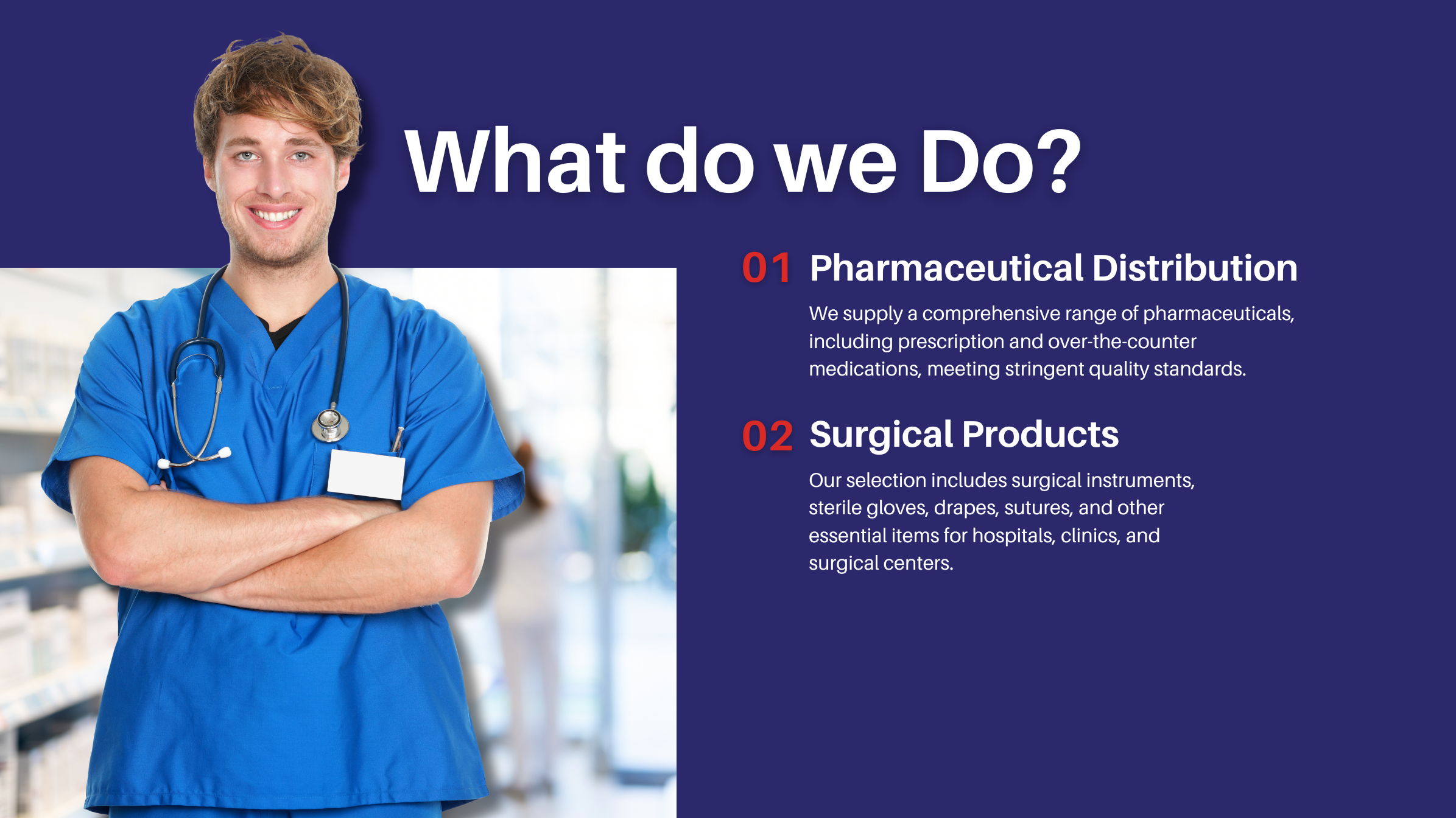 What do we Do?

01 Pharmaceutical Distribution

We supply a comprehensive range of pharmaceuticals, including prescription and over-the-counter medications, meeting stringent quality standards.

02 Surgical Products

Our selection includes surgical instruments, sterile gloves, drapes, sutures, and other essential items for hospitals, clinics, and surgical centers.